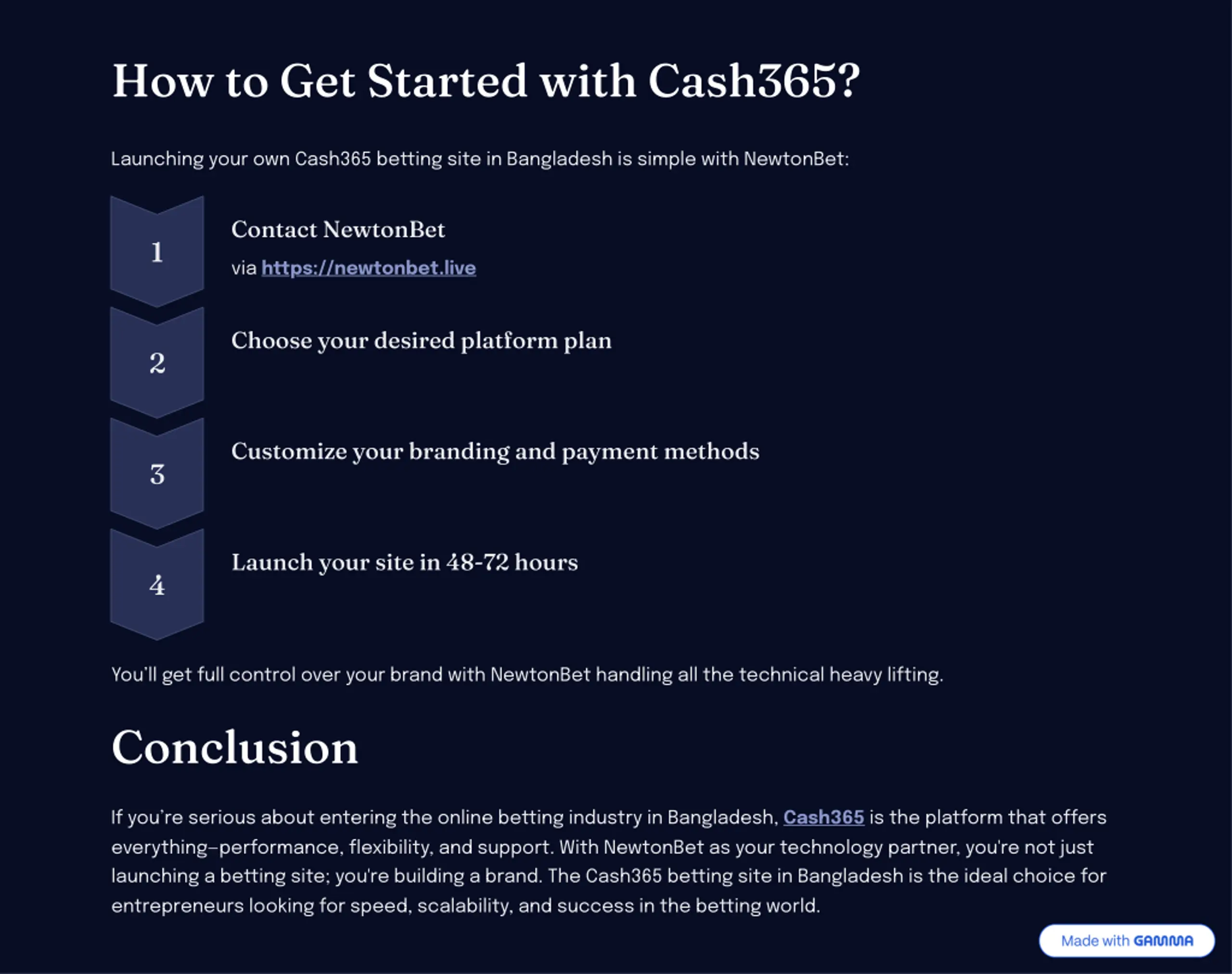 How to Get Started with Cash365?

Launching your own Cash365 betting site in Bangladesh is simple with NewtonBet:

1

Contact NewtonBet

via https://newtonbet.live

2

Choose your desired platform plan

3

Customize your branding and payment methods

4

Launch your site in 48-72 hours

You'll get full control over your brand with NewtonBet handling all the technical heavy lifting.

Conclusion

If you're serious about entering the online betting industry in Bangladesh, Cash365 is the platform that offers everything–performance, flexibility, and support. With NewtonBet as your technology partner, you're not just launching a betting site; you're building a brand. The Cash365 betting site in Bangladesh is the ideal choice for entrepreneurs looking for speed, scalability, and success in the betting world.

Made with GAMMA